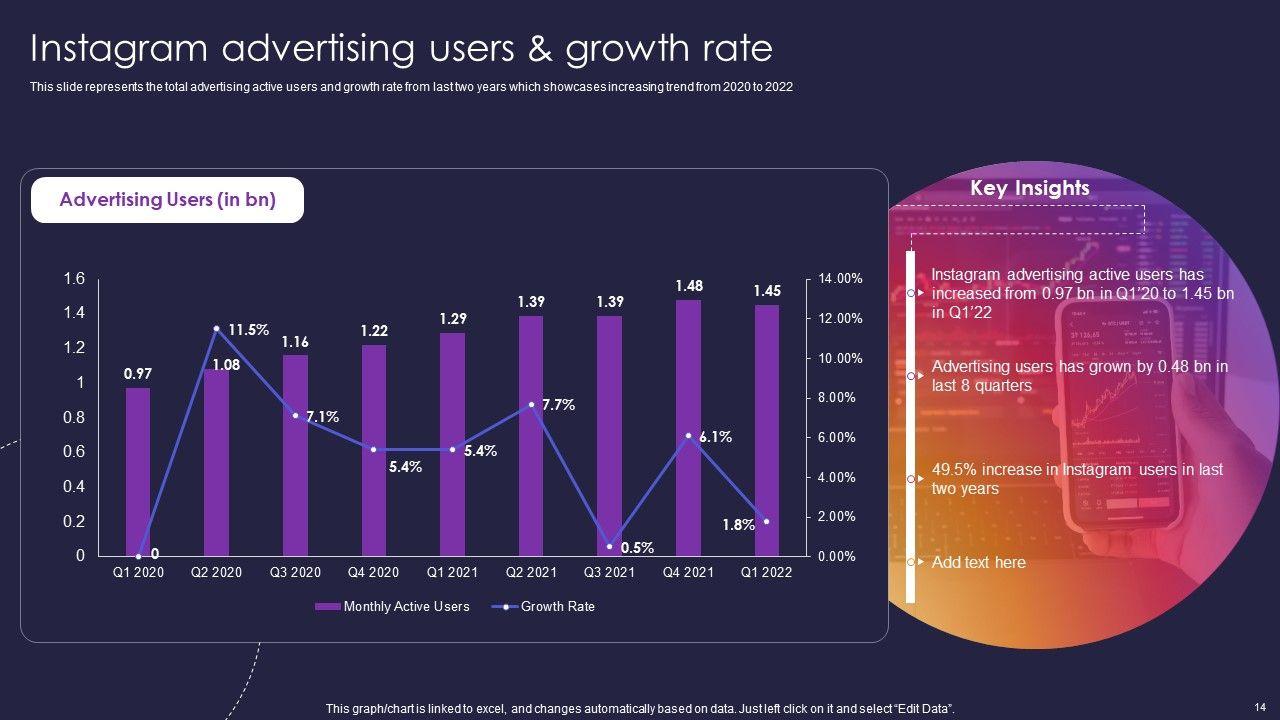 Instagram advertising users & growth rate

This slide represents the total advertising active users and growth rate from last two years which showcases increasing trend from 2020 to 2022

Advertising Users (in bn)

1.6
1.4
1.2
1
0.8
0.6
0.4
0.2
0

14.00%
12.00%
10.00%
8.00%
6.00%
4.00%
2.00%
0.00%

0.97
1.08
1.16
1.22
1.29
1.39
1.39
1.48
1.45

0
11.5%
7.1%
5.4%
5.4%
7.7%
0.5%
6.1%
1.8%

Q1 2020
Q2 2020
Q3 2020
Q4 2020
Q1 2021
Q2 2021
Q3 2021
Q4 2021
Q1 2022

Monthly Active Users
Growth Rate

Key Insights

Instagram advertising active users has increased from 0.97 bn in Q1'20 to 1.45 bn in Q1'22

Advertising users has grown by 0.48 bn in last 8 quarters

49.5% increase in Instagram users in last two years

Add text here

This graph/chart is linked to excel, and changes automatically based on data. Just left click on it and select "Edit Data".

14